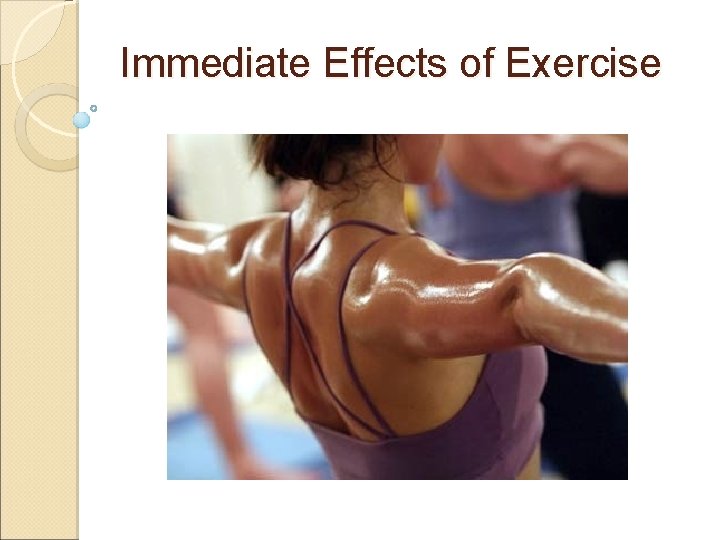 Immediate Effects of Exercise